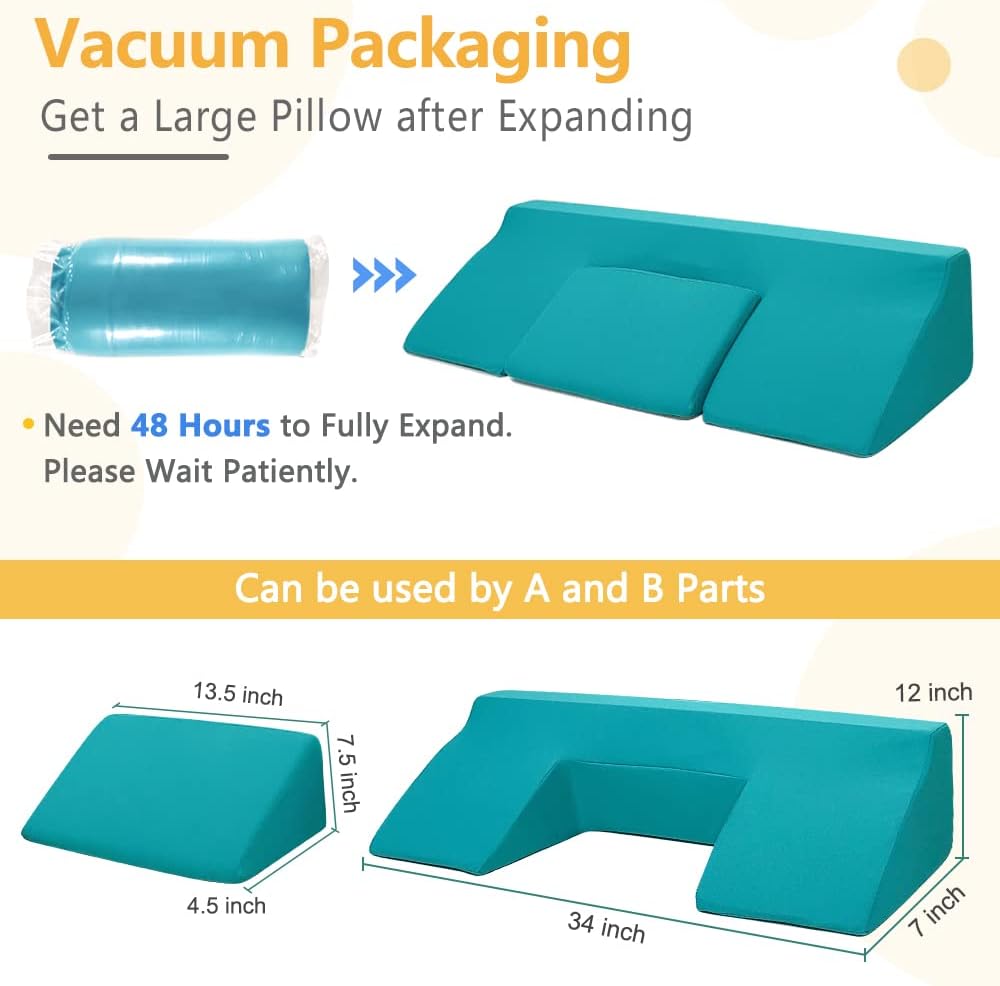 Vacuum Packaging

Get a Large Pillow after Expanding

• Need 48 Hours to Fully Expand. Please Wait Patiently.

Can be used by A and B Parts

13.5 inch

7.5 inch

4.5 inch

12 inch

34 inch

7 inch